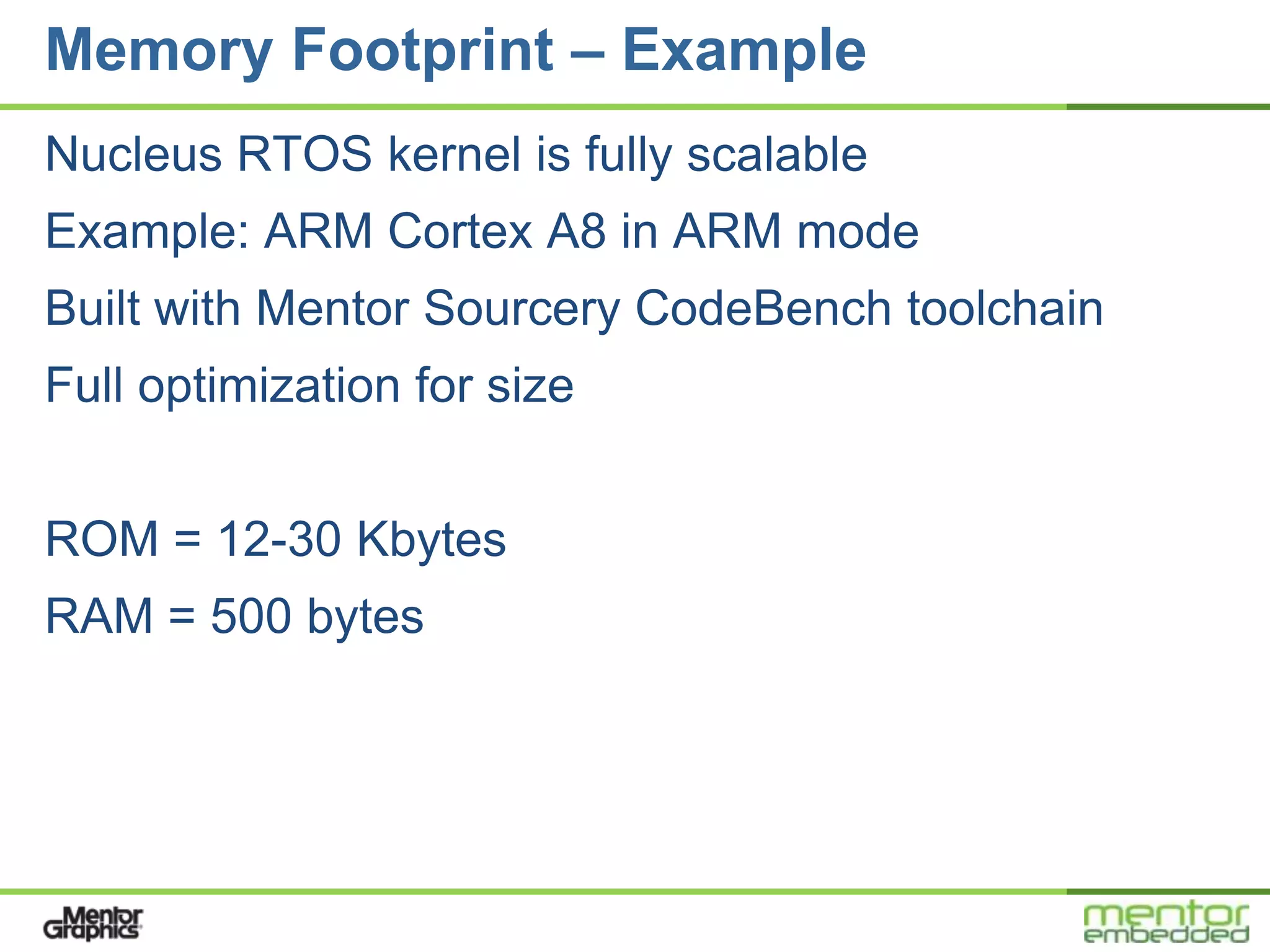 Memory Footprint – Example

Nucleus RTOS kernel is fully scalable

Example: ARM Cortex A8 in ARM mode

Built with Mentor Sourcery CodeBench toolchain

Full optimization for size

ROM = 12-30 Kbytes

RAM = 500 bytes

Mentor Graphics

mentor embedded